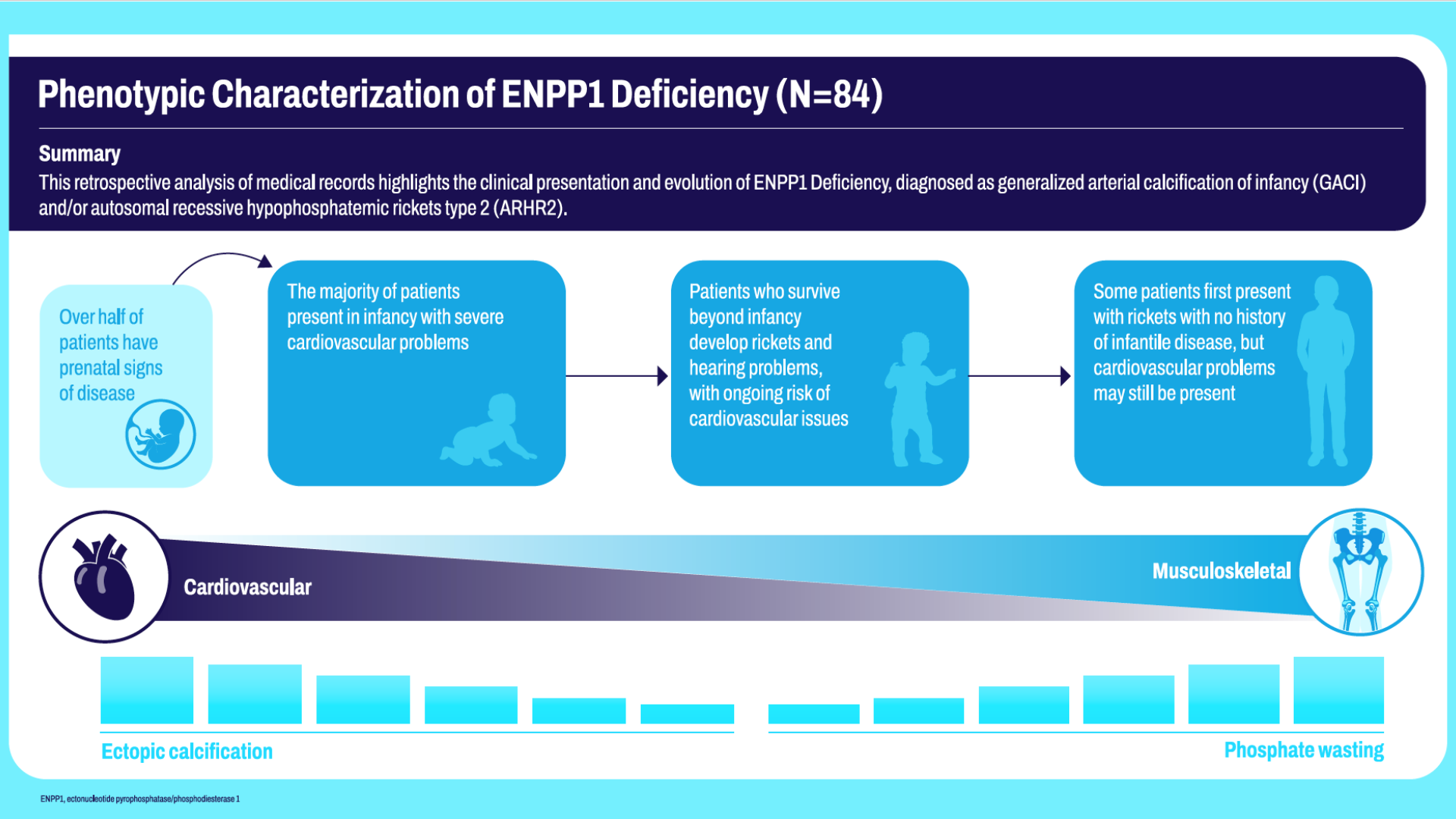 Phenotypic Characterization of ENPP1 Deficiency (N=84)

Summary
This retrospective analysis of medical records highlights the clinical presentation and evolution of ENPP1 Deficiency, diagnosed as generalized arterial calcification of infancy (GACI) and/or autosomal recessive hypophosphatemic rickets type 2 (ARHR2).

Over half of patients have prenatal signs of disease

The majority of patients present in infancy with severe cardiovascular problems

Patients who survive beyond infancy develop rickets and hearing problems, with ongoing risk of cardiovascular issues

Some patients first present with rickets with no history of infantile disease, but cardiovascular problems may still be present

Cardiovascular

Musculoskeletal

Ectopic calcification

Phosphate wasting

ENPP1, ectonucleotide pyrophosphatase/phosphodiesterase 1